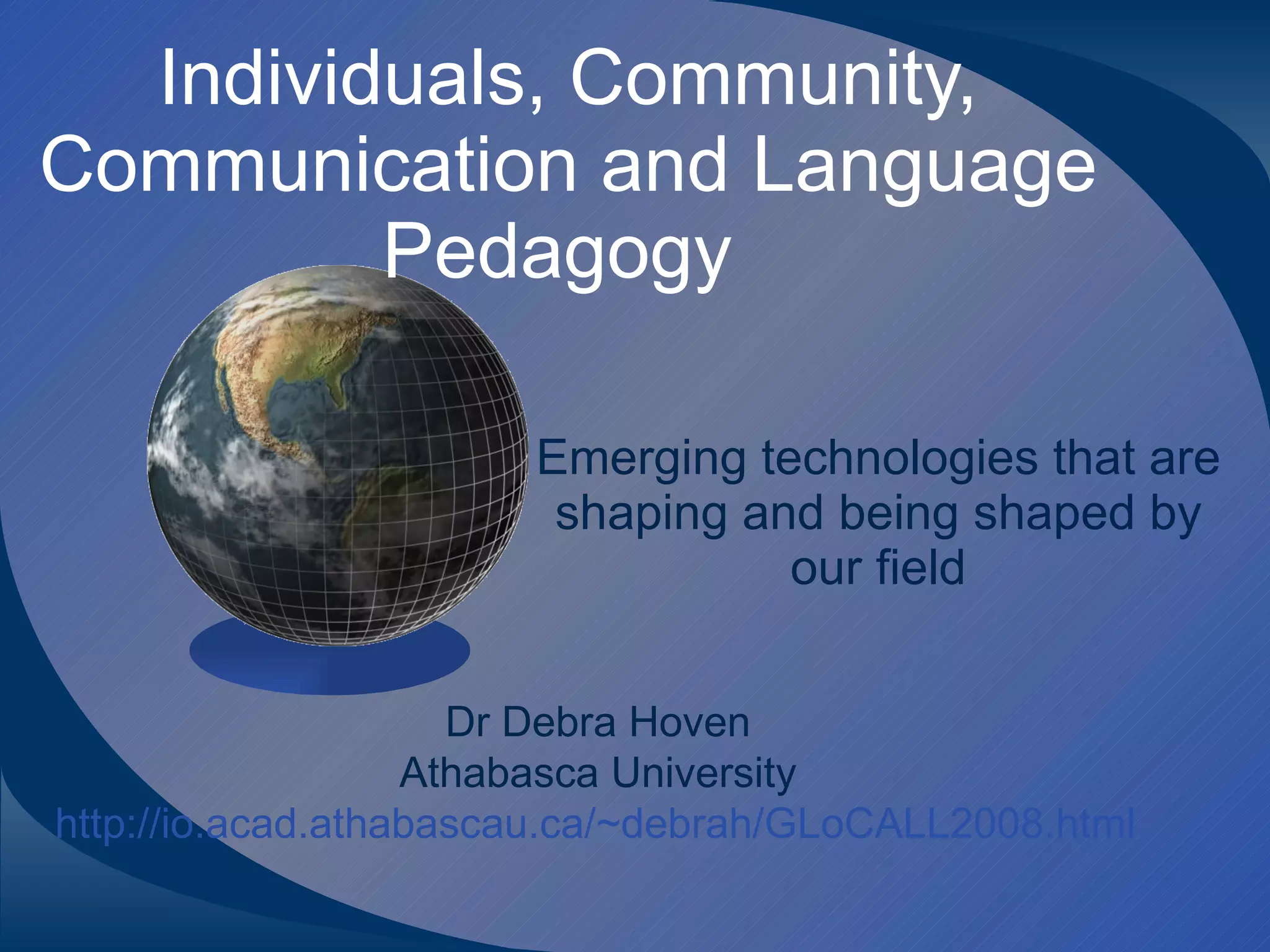 Individuals, Community, Communication and Language Pedagogy

Emerging technologies that are shaping and being shaped by our field

Dr Debra Hoven
Athabasca University
http://io.acad.athabascau.ca/~debrah/GLoCALL2008.html